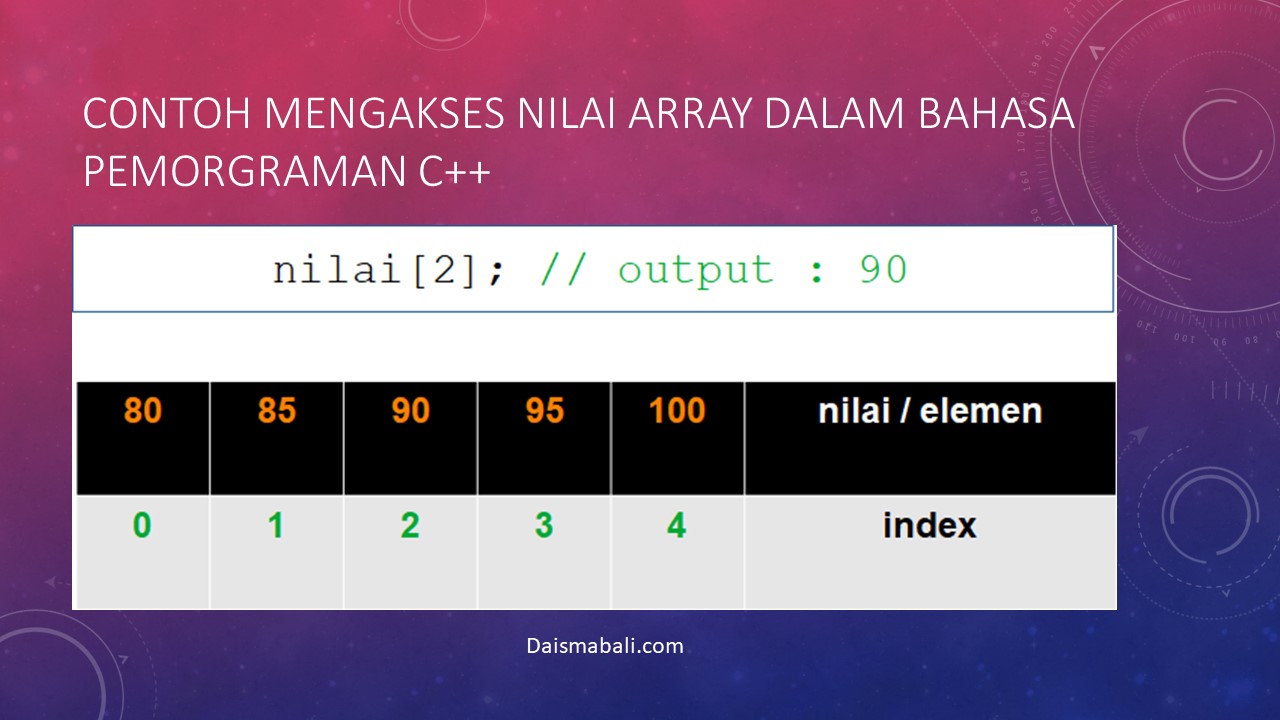 CONTOH MENGAKSES NILAI ARRAY DALAM BAHASA PEMORGRAMAN C++

nilai[2]; // output : 90

| 80 | 85 | 90 | 95 | 100 | nilai / elemen |
|---|---|---|---|---|---|
| 0 | 1 | 2 | 3 | 4 | index |

Daismabali.com